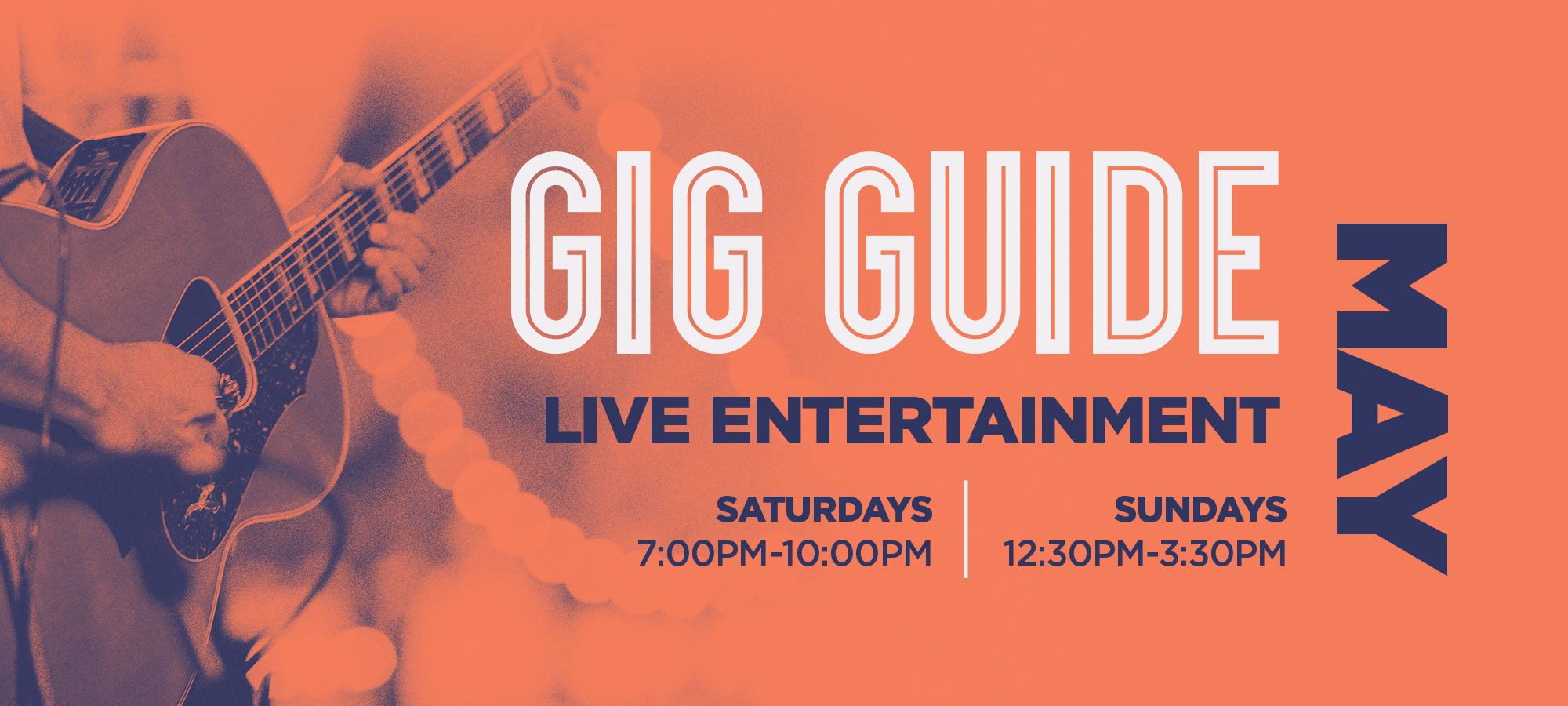 GIG GUIDE

MAY

LIVE ENTERTAINMENT

SATURDAYS
7:00PM-10:00PM

SUNDAYS
12:30PM-3:30PM